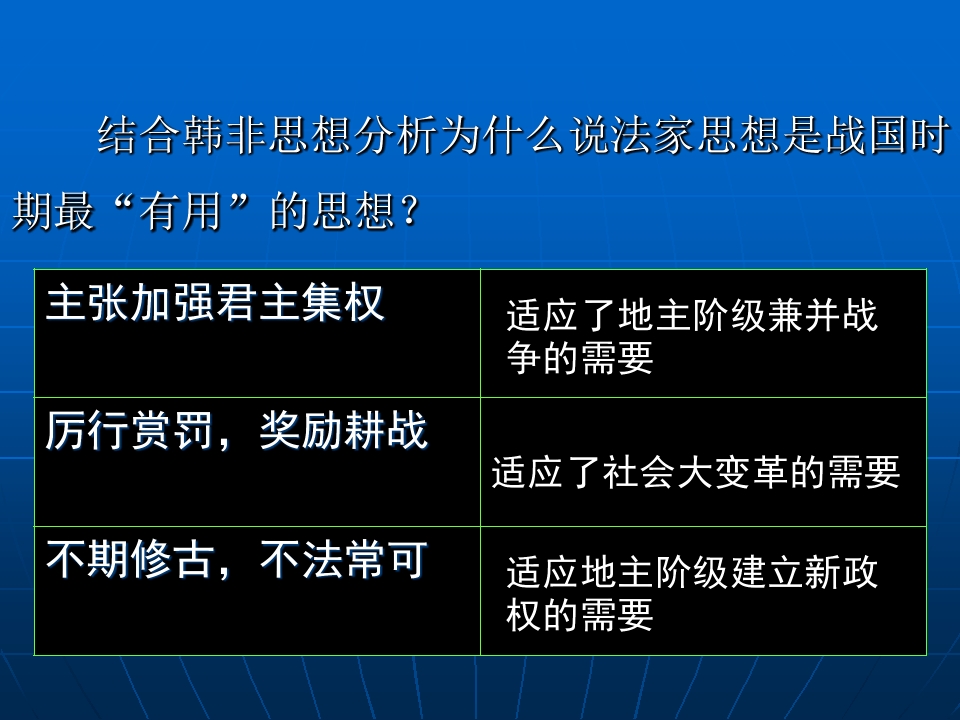 结合韩非思想分析为什么说法家思想是战国时期最“有用”的思想？

| 主张加强君主集权 | 适应了地主阶级兼并战争的需要 |
|---|---|
| 厉行赏罚，奖励耕战 | 适应了社会大变革的需要 |
| 不期修古，不法常可 | 适应地主阶级建立新政权的需要 |